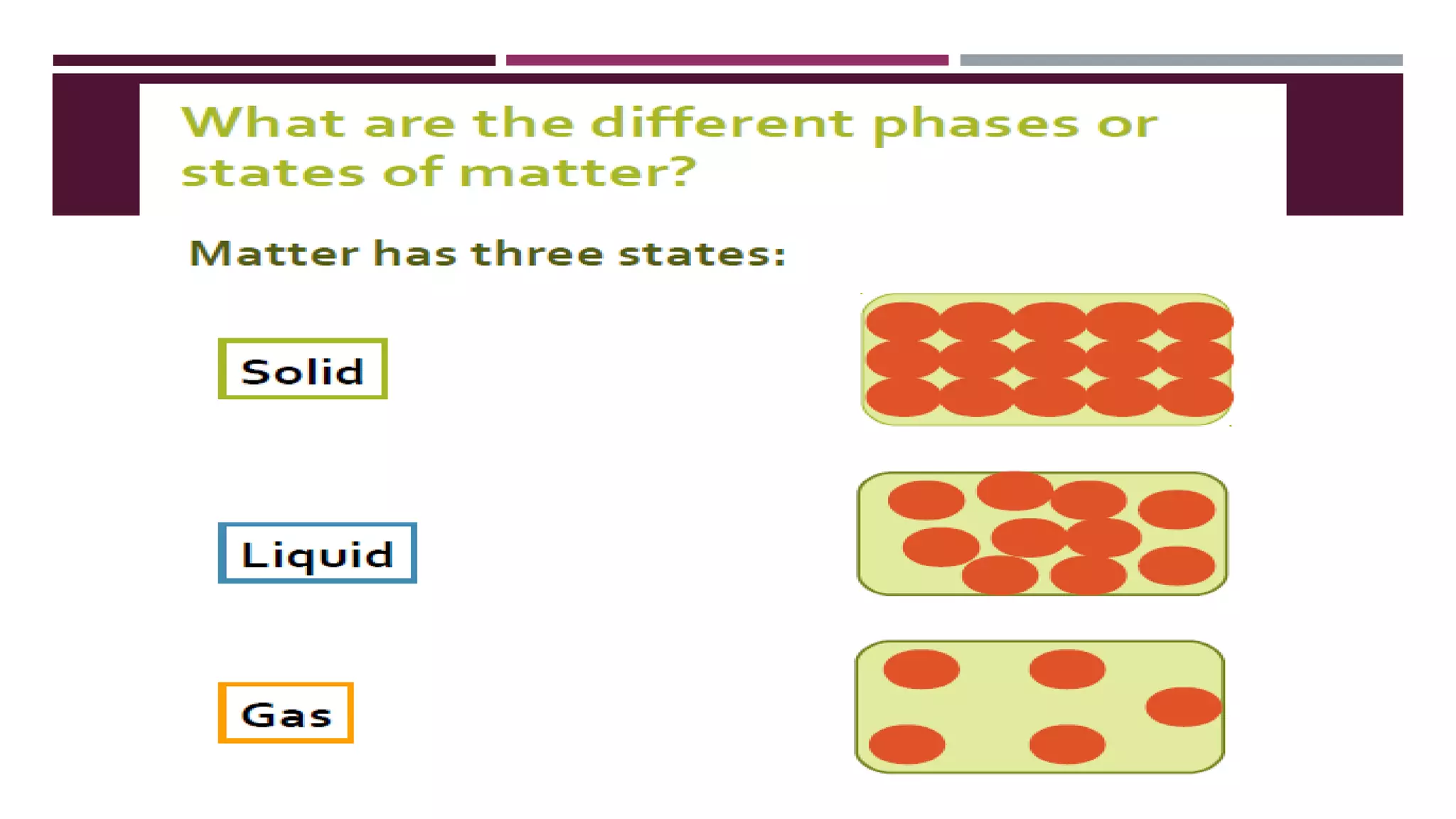 What are the different phases or states of matter?

Matter has three states:

Solid

Liquid

Gas